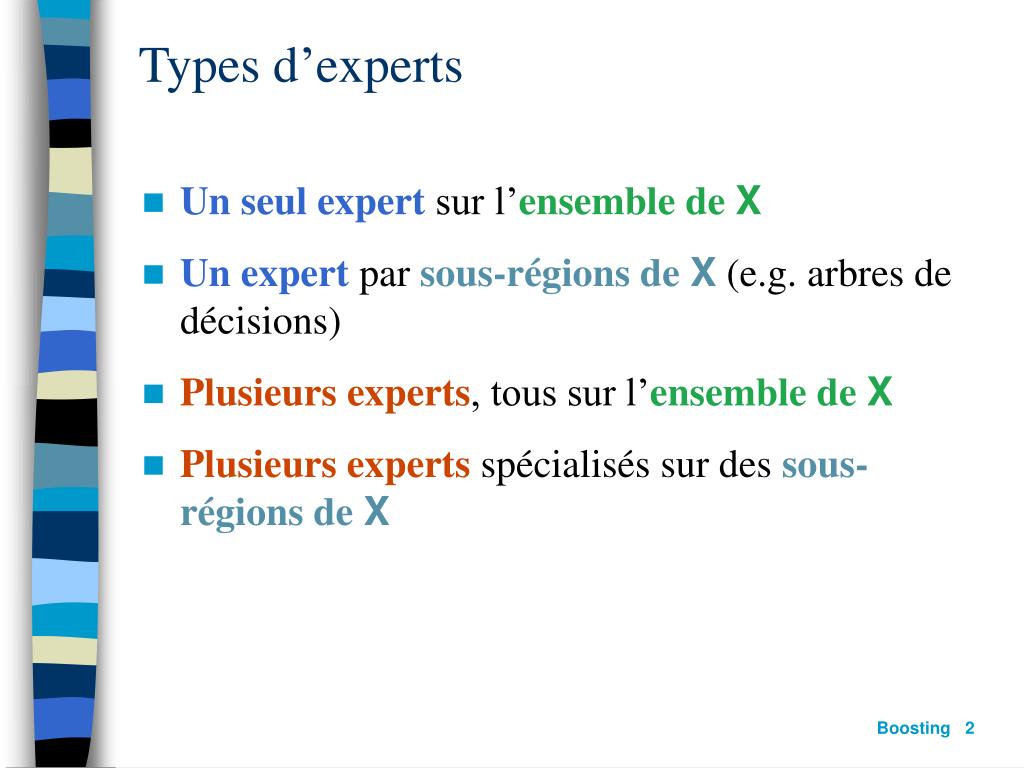 Types d’experts

- Un seul expert sur l’ensemble de X
- Un expert par sous-régions de X (e.g. arbres de décisions)
- Plusieurs experts, tous sur l’ensemble de X
- Plusieurs experts spécialisés sur des sous-régions de X

Boosting 2